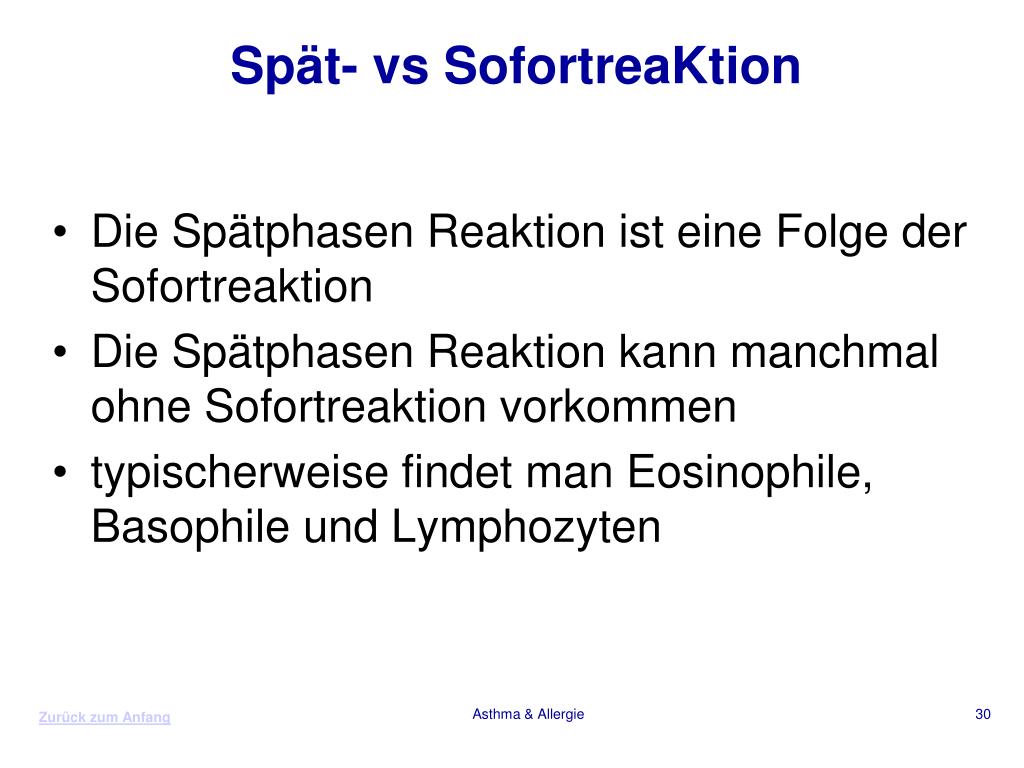 Spät- vs SofortreaKtion

• Die Spätphasen Reaktion ist eine Folge der Sofortreaktion
• Die Spätphasen Reaktion kann manchmal ohne Sofortreaktion vorkommen
• typischerweise findet man Eosinophile, Basophile und Lymphozyten

Zurück zum Anfang

Asthma & Allergie

30